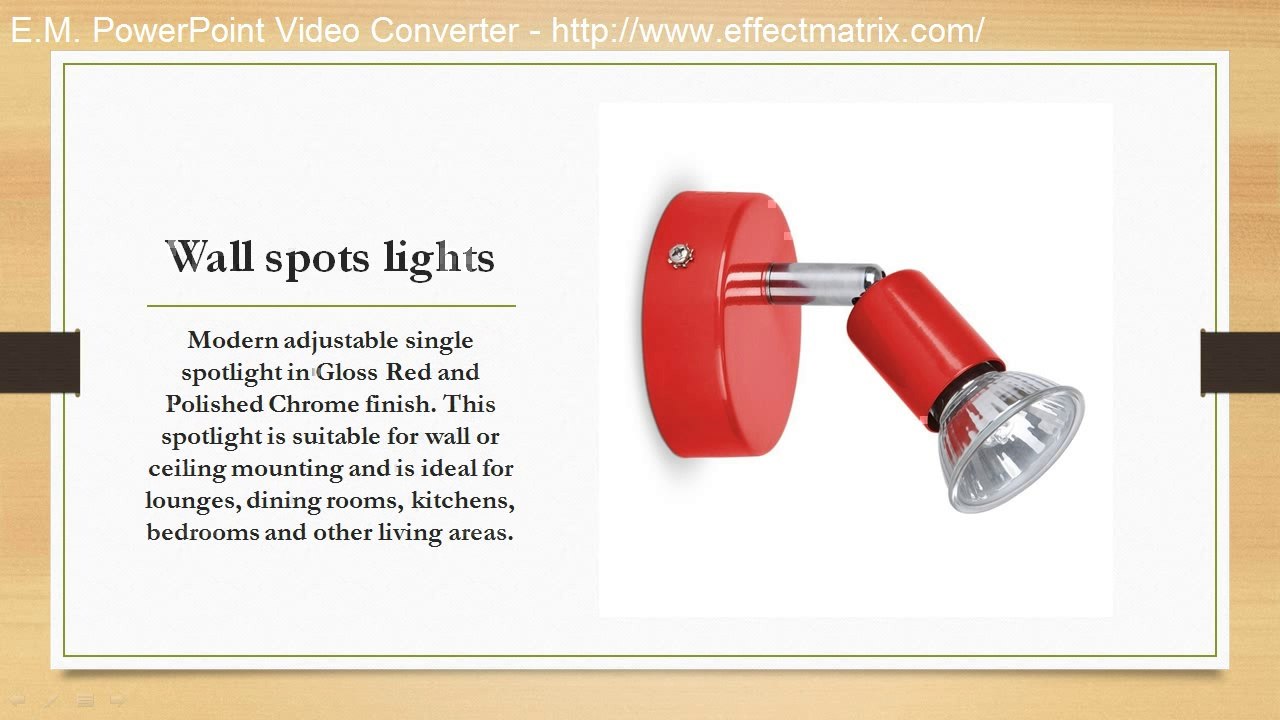 E.M. PowerPoint Video Converter - http://www.effectmatrix.com/

Wall spots lights

Modern adjustable single spotlight in Gloss Red and Polished Chrome finish. This spotlight is suitable for wall or ceiling mounting and is ideal for lounges, dining rooms, kitchens, bedrooms and other living areas.